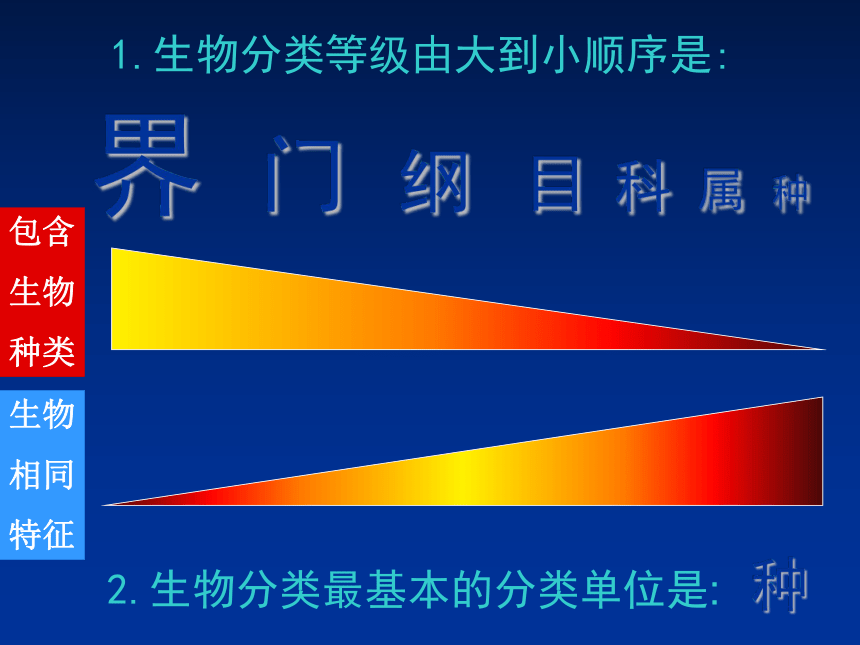 1. 生物分类等级由大到小顺序是:

界 门 纲 目 科 属 种

包含生物种类

生物相同特征

2. 生物分类最基本的分类单位是: 种